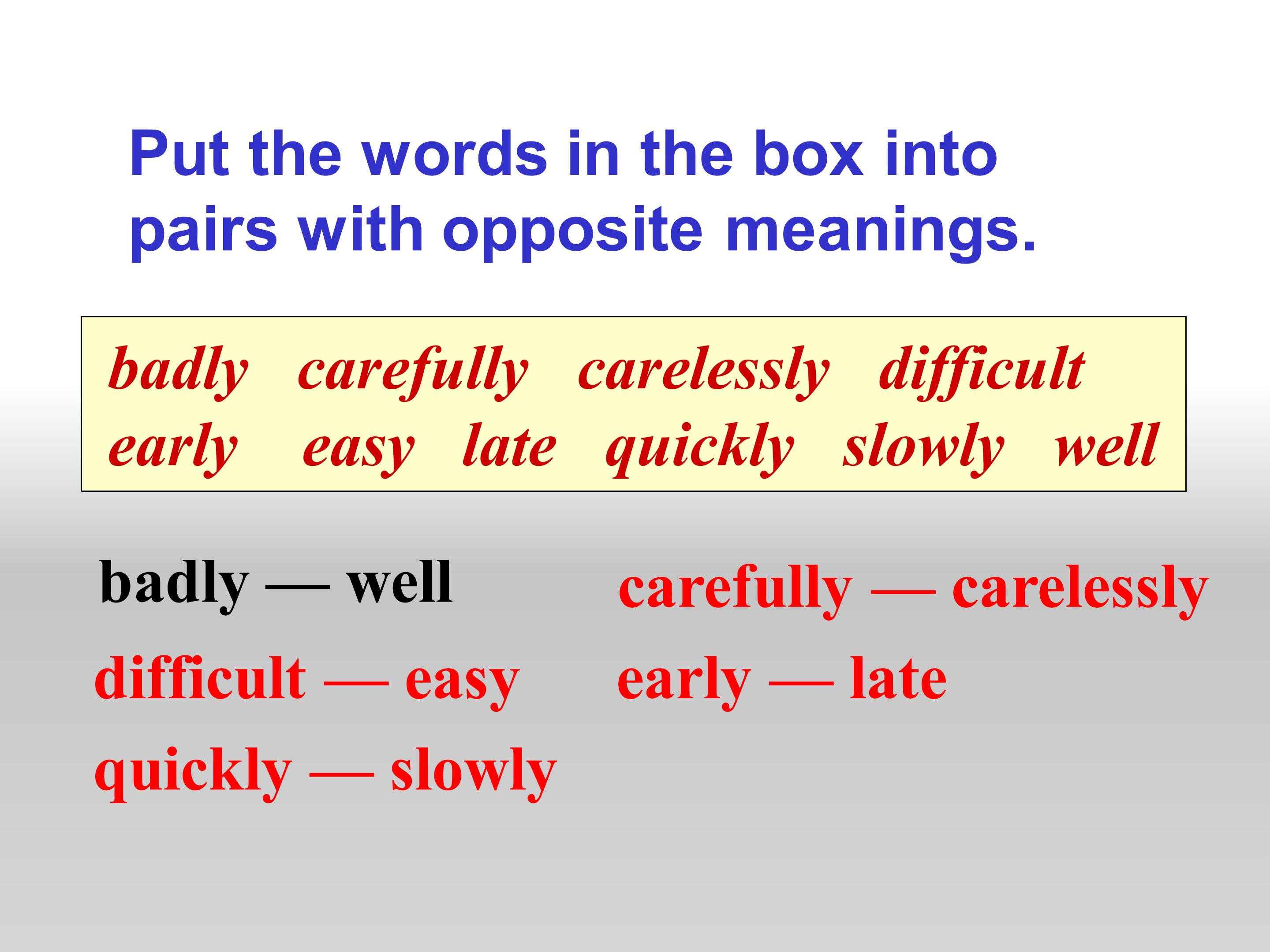 Put the words in the box into pairs with opposite meanings.

badly carefully carelessly difficult
early easy late quickly slowly well

badly — well

carefully — carelessly

difficult — easy

early — late

quickly — slowly